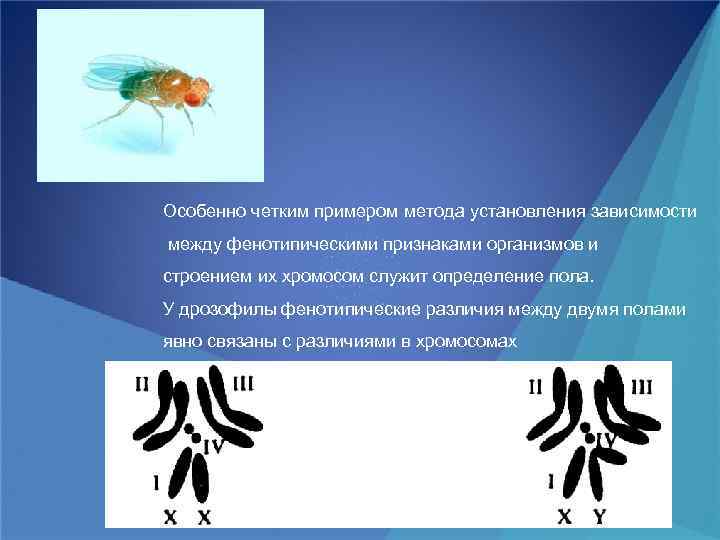 Особенно четким примером метода установления зависимости между фенотипическими признаками организмов и строением их хромосом служит определение пола.

У дрозофилы фенотипические различия между двумя полами явно связаны с различиями в хромосомах

II III IV I X X

II III IV I X Y